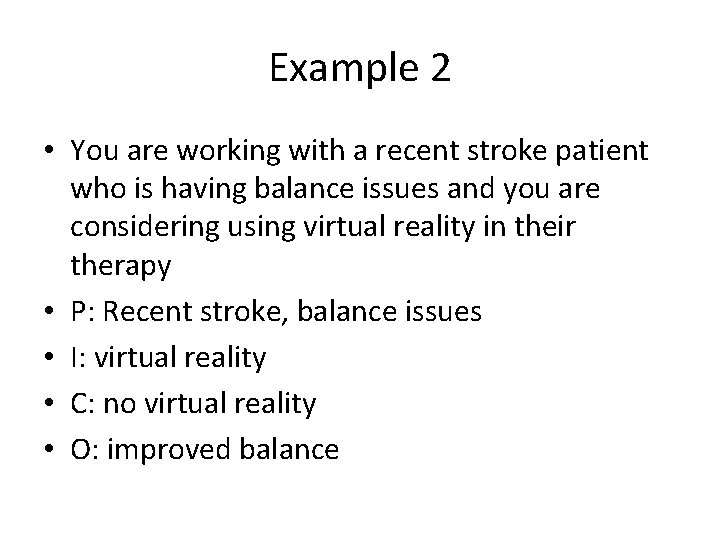 Example 2

• You are working with a recent stroke patient who is having balance issues and you are considering using virtual reality in their therapy
• P: Recent stroke, balance issues
• I: virtual reality
• C: no virtual reality
• O: improved balance